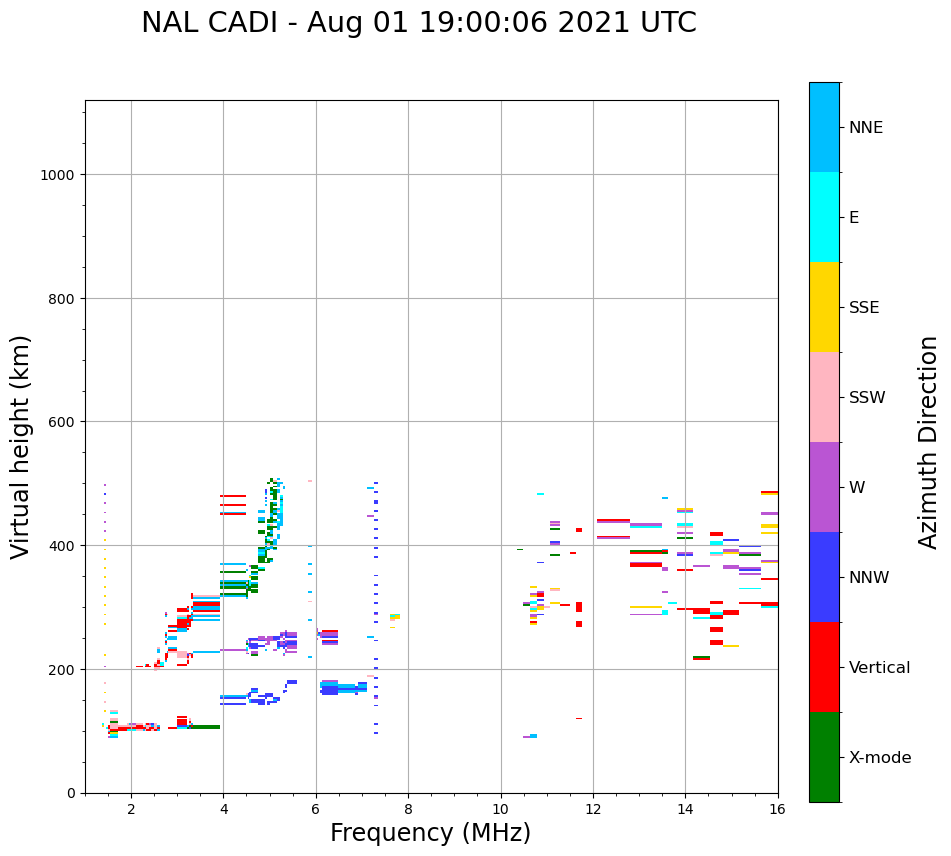 NAL CADI - Aug 01 19:00:06 2021 UTC

Virtual height (km)

1000
800
600
400
200
0

2
4
6
8
10
12
14
16

Frequency (MHz)

NNE
E
SSE
SSW
W
NNW
Vertical
X-mode

Azimuth Direction